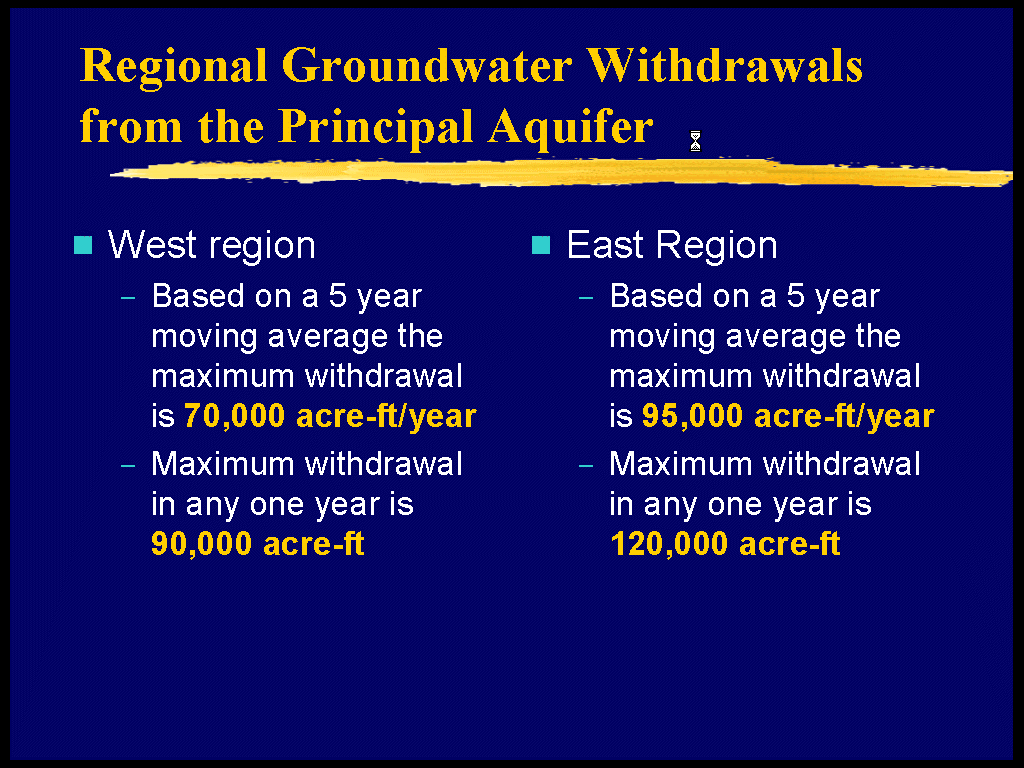 Regional Groundwater Withdrawals from the Principal Aquifer

West region
– Based on a 5 year moving average the maximum withdrawal is 70,000 acre-ft/year
– Maximum withdrawal in any one year is 90,000 acre-ft

East Region
– Based on a 5 year moving average the maximum withdrawal is 95,000 acre-ft/year
– Maximum withdrawal in any one year is 120,000 acre-ft